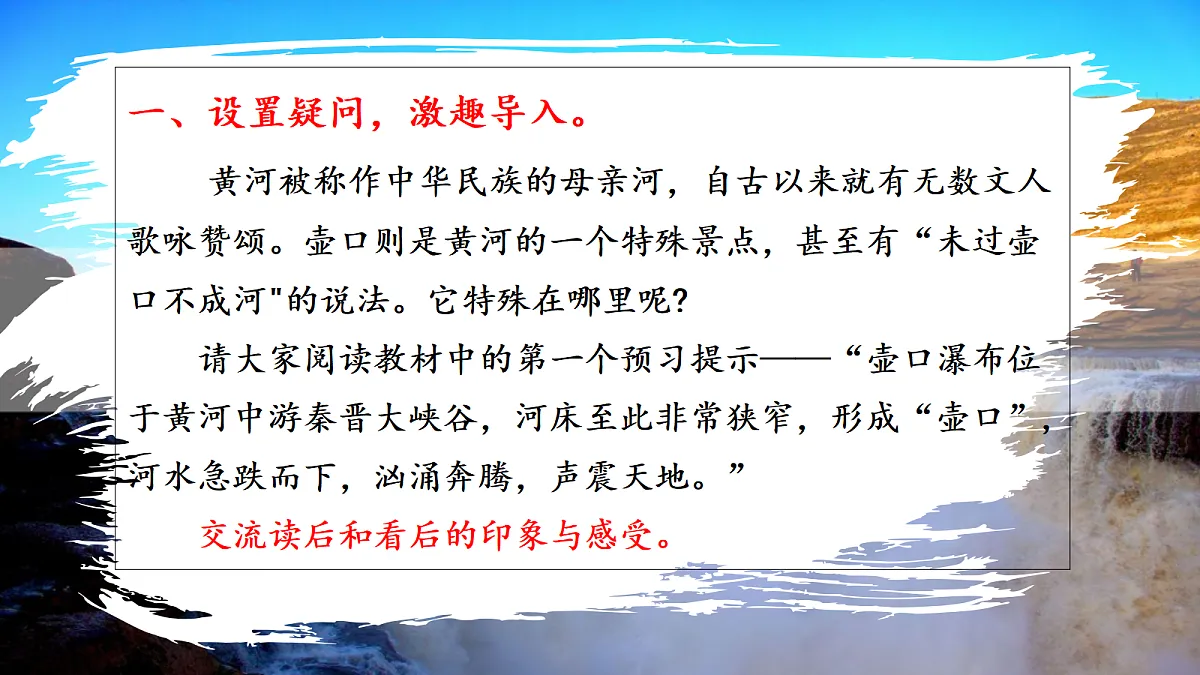 一、设置疑问，激趣导入。

黄河被称作中华民族的母亲河，自古以来就有无数文人歌咏赞颂。壶口则是黄河的一个特殊景点，甚至有“未过壶口不成河"的说法。它特殊在哪里呢?

请大家阅读教材中的第一个预习提示——“壶口瀑布位于黄河中游秦晋大峡谷，河床至此非常狭窄，形成“壶口”，河水急跌而下，汹涌奔腾，声震天地。”

交流读后和看后的印象与感受。